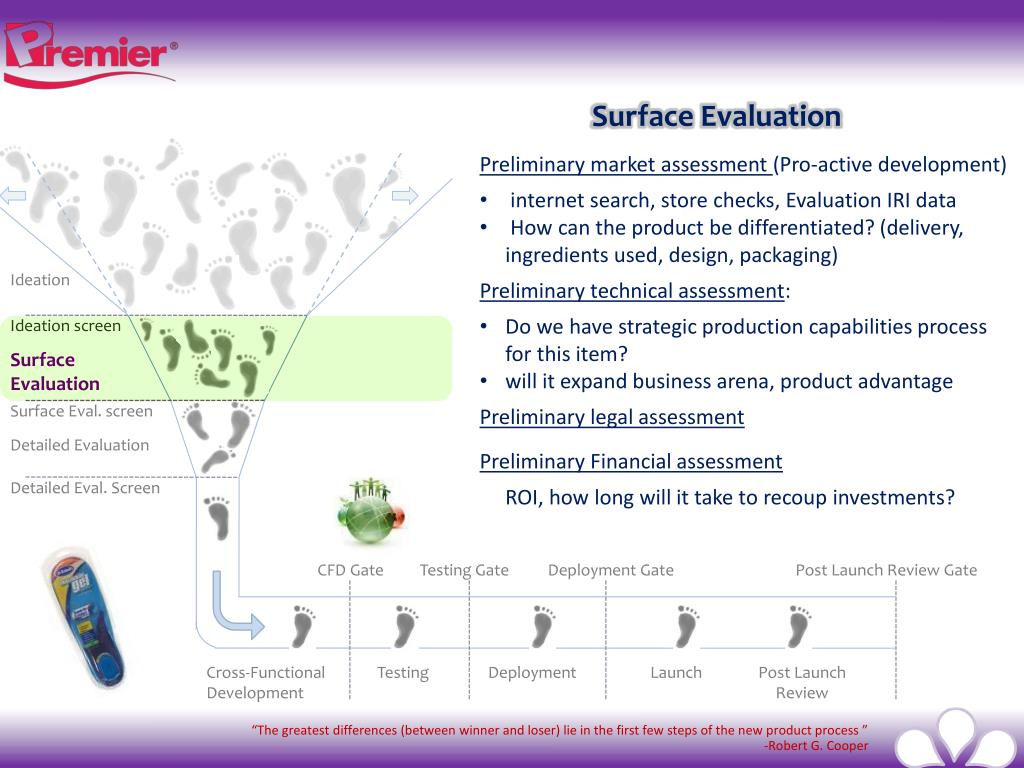 Premier®

Surface Evaluation

Preliminary market assessment (Pro-active development)

• internet search, store checks, Evaluation IRI data
• How can the product be differentiated? (delivery, ingredients used, design, packaging)

Preliminary technical assessment:

• Do we have strategic production capabilities process for this item?
• will it expand business arena, product advantage

Preliminary legal assessment

Preliminary Financial assessment

ROI, how long will it take to recoup investments?

Ideation

Ideation screen

Surface Evaluation

Surface Eval. screen

Detailed Evaluation

Detailed Eval. Screen

CFD Gate

Testing Gate

Deployment Gate

Post Launch Review Gate

Cross-Functional Development

Testing

Deployment

Launch

Post Launch Review

"The greatest differences (between winner and loser) lie in the first few steps of the new product process "
-Robert G. Cooper